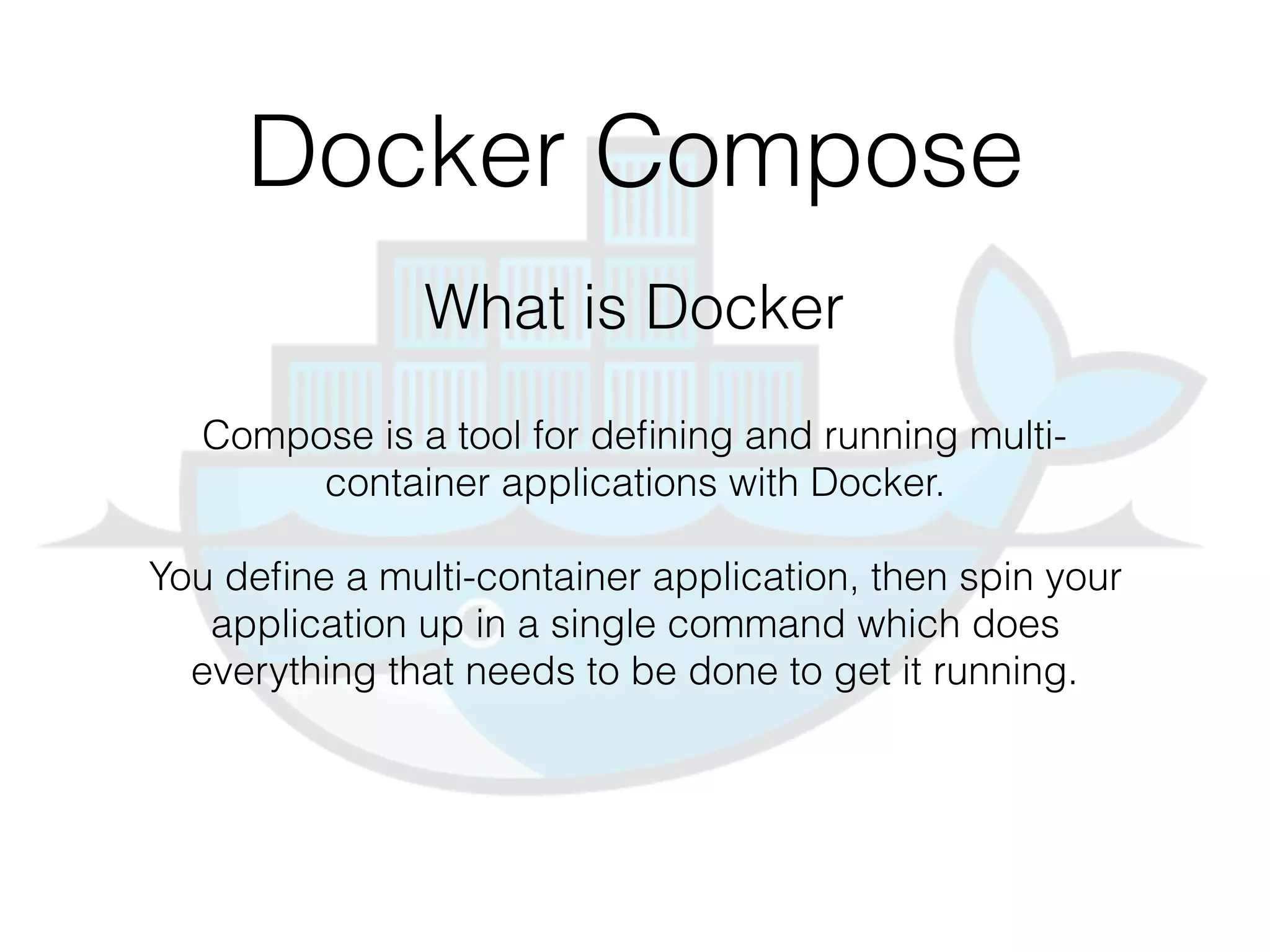 Docker Compose

What is Docker

Compose is a tool for defining and running multi-container applications with Docker.

You define a multi-container application, then spin your application up in a single command which does everything that needs to be done to get it running.